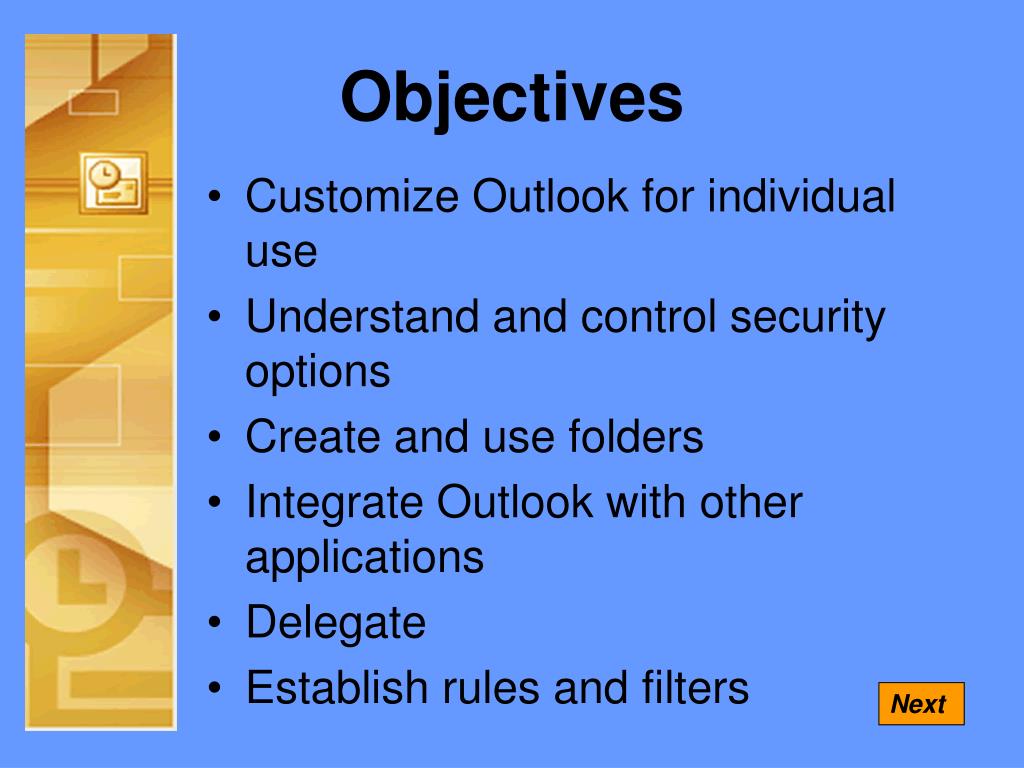 Objectives

• Customize Outlook for individual use
• Understand and control security options
• Create and use folders
• Integrate Outlook with other applications
• Delegate
• Establish rules and filters

Next